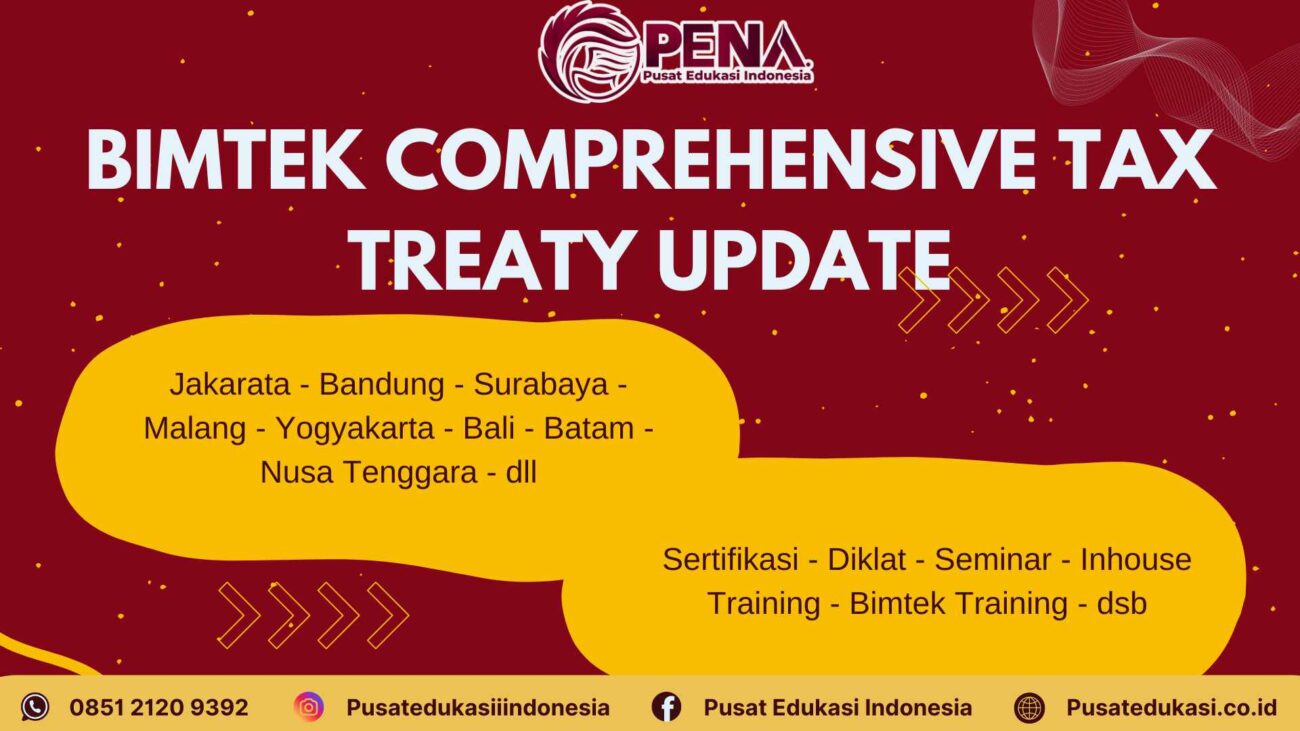 PENA
Pusat Edukasi Indonesia

BIMTEK COMPREHENSIVE TAX TREATY UPDATE

Jakarata - Bandung - Surabaya - Malang - Yogyakarta - Bali - Batam - Nusa Tenggara - dll

Sertifikasi - Diklat - Seminar - Inhouse Training - Bimtek Training - dsb

0851 2120 9392 Pusatedukasiiindonesia Pusat Edukasi Indonesia Pusatedukasi.co.id